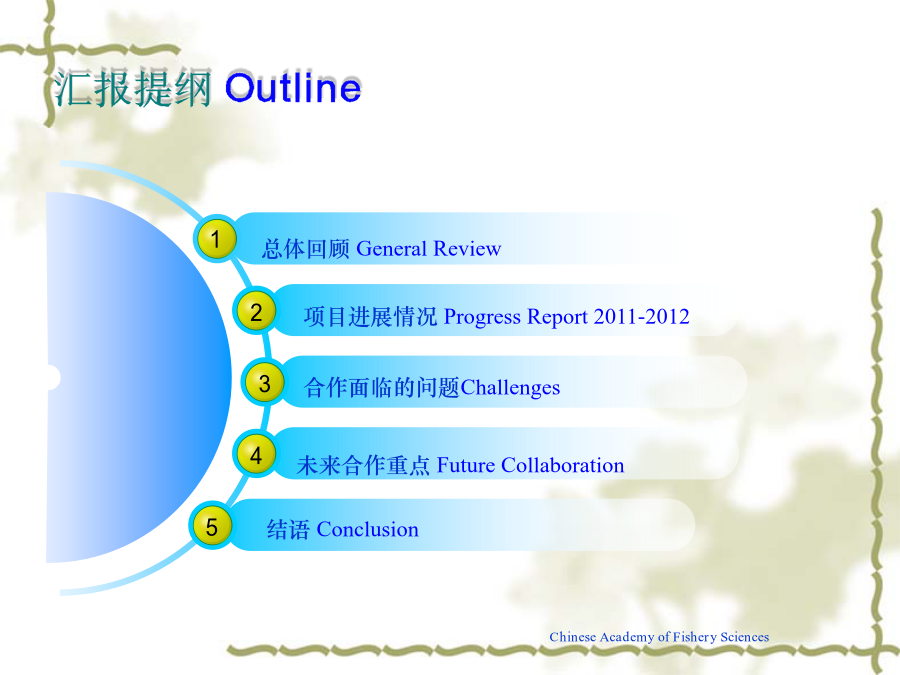 汇报提纲 Outline

1 总体回顾 General Review

2 项目进展情况 Progress Report 2011-2012

3 合作面临的问题Challenges

4 未来合作重点 Future Collaboration

5 结语 Conclusion

Chinese Academy of Fishery Sciences